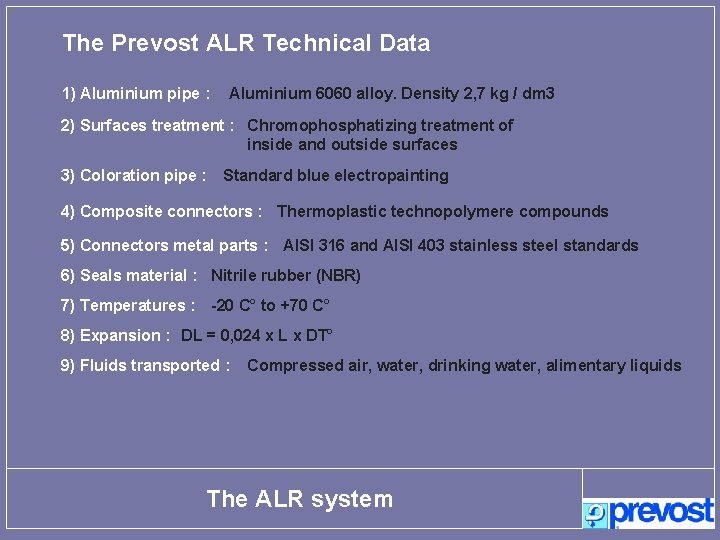 The Prevost ALR Technical Data

1) Aluminium pipe : Aluminium 6060 alloy. Density 2,7 kg / dm3

2) Surfaces treatment : Chromophosphatizing treatment of inside and outside surfaces

3) Coloration pipe : Standard blue electropainting

4) Composite connectors : Thermoplastic technopolymere compounds

5) Connectors metal parts : AISI 316 and AISI 403 stainless steel standards

6) Seals material : Nitrile rubber (NBR)

7) Temperatures : -20 C° to +70 C°

8) Expansion : DL = 0,024 x L x DT°

9) Fluids transported : Compressed air, water, drinking water, alimentary liquids

The ALR system

prevost